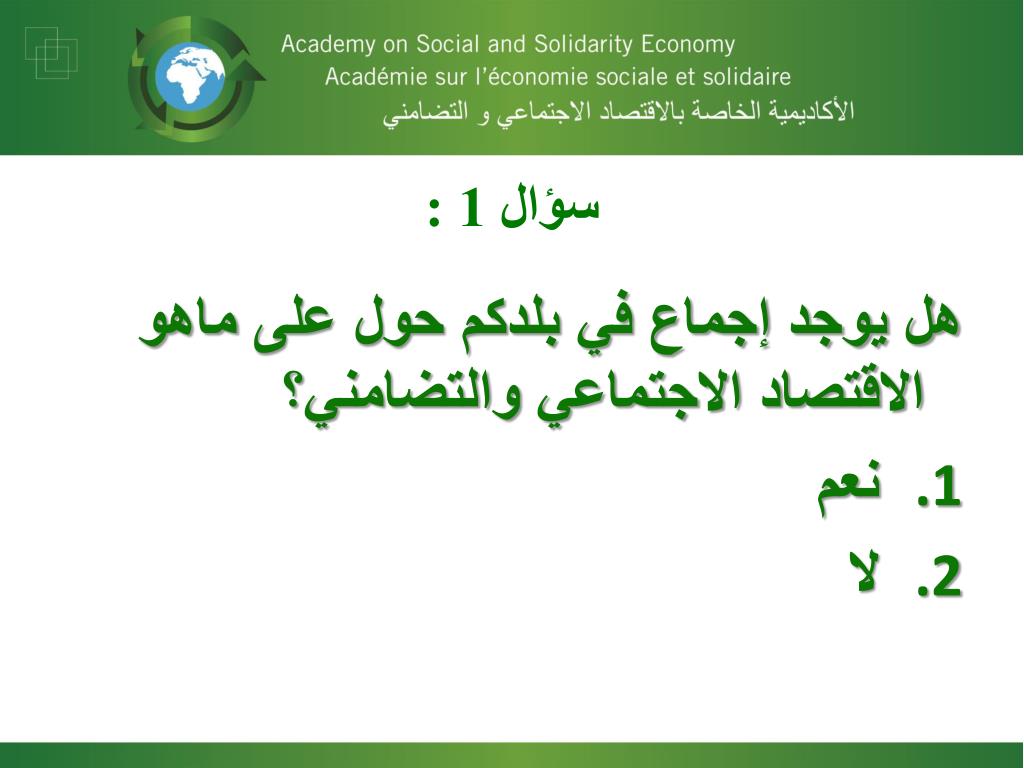 Academy on Social and Solidarity Economy
Académie sur l'économie sociale et solidaire
الأكاديمية الخاصة بالاقتصاد الاجتماعي و التضامني

سؤال 1 :

هل يوجد إجماع في بلدكم حول على ماهو الاقتصاد الاجتماعي والتضامني؟

1. نعم
2. لا